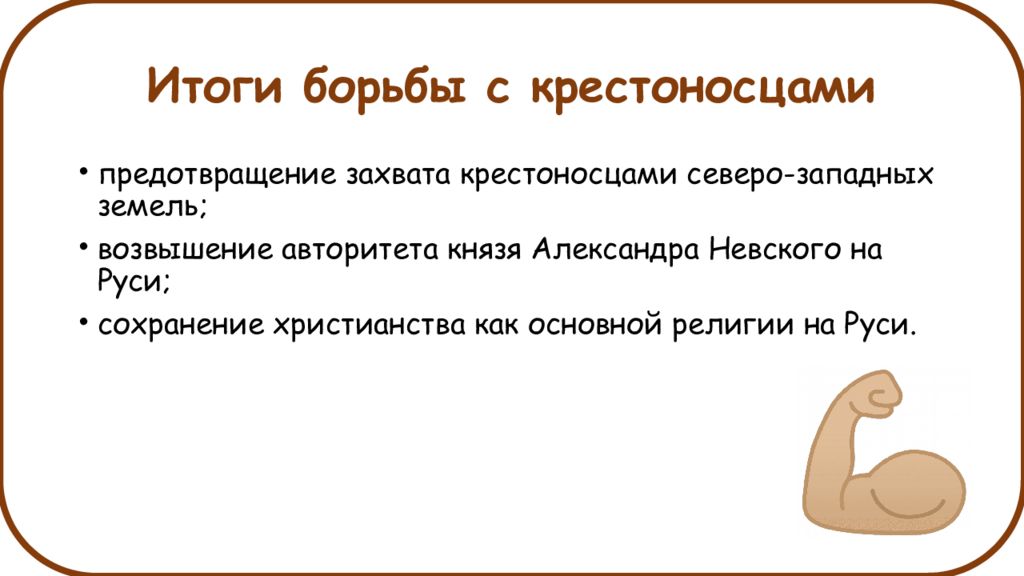 Итоги борьбы с крестоносцами

• предотвращение захвата крестоносцами северо-западных земель;

• возвышение авторитета князя Александра Невского на Руси;

• сохранение христианства как основной религии на Руси.